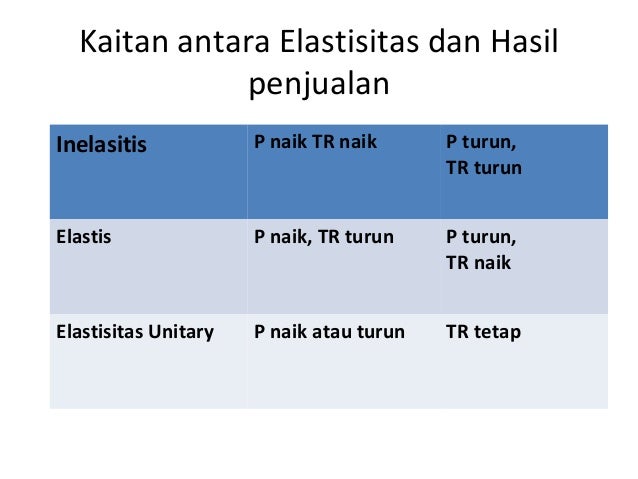 Kaitan antara Elastisitas dan Hasil penjualan

| Inelasitis | P naik TR naik | P turun, TR turun |
|---|---|---|
| Elastis | P naik, TR turun | P turun, TR naik |
| Elastisitas Unitary | P naik atau turun | TR tetap |